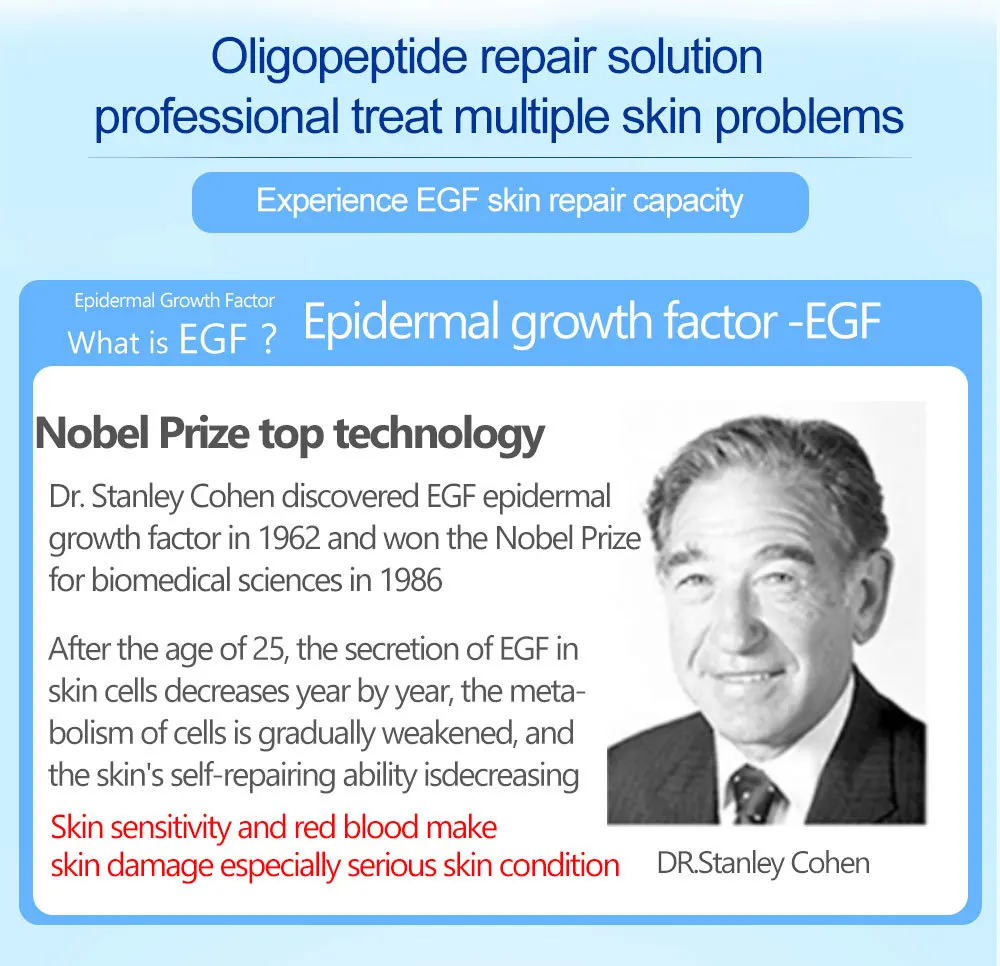 Oligopeptide repair solution
professional treat multiple skin problems

Experience EGF skin repair capacity

Epidermal Growth Factor
What is EGF ?

Epidermal growth factor -EGF

Nobel Prize top technology

Dr. Stanley Cohen discovered EGF epidermal growth factor in 1962 and won the Nobel Prize for biomedical sciences in 1986

After the age of 25, the secretion of EGF in skin cells decreases year by year, the metabolism of cells is gradually weakened, and the skin's self-repairing ability isdecreasing

Skin sensitivity and red blood make
skin damage especially serious skin condition

DR.Stanley Cohen